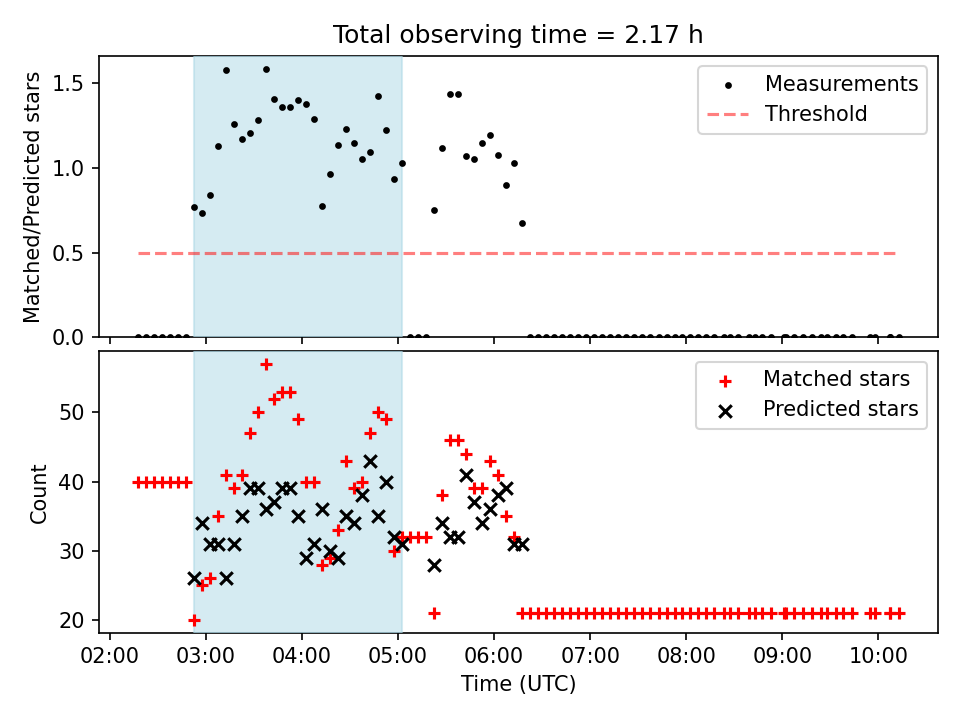 Total observing time = 2.17 h

Matched/Predicted stars

1.5
1.0
0.5
0.0

Measurements
Threshold

Count

50
40
30
20

Matched stars
Predicted stars

02:00 03:00 04:00 05:00 06:00 07:00 08:00 09:00 10:00

Time (UTC)